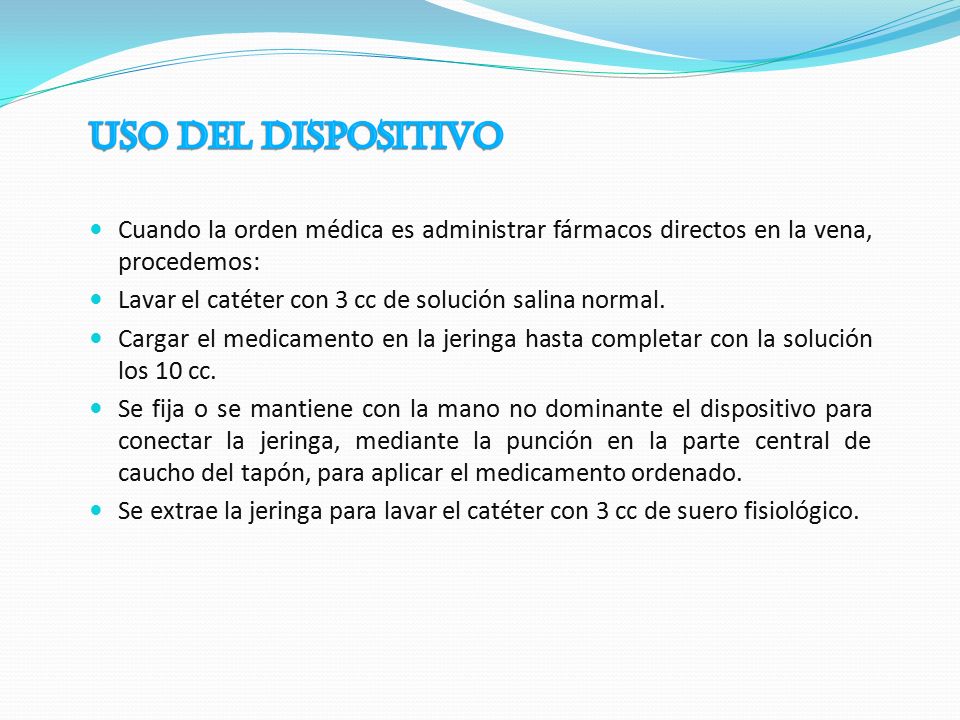 USO DEL DISPOSITIVO

- Cuando la orden médica es administrar fármacos directos en la vena, procedemos:
- Lavar el catéter con 3 cc de solución salina normal.
- Cargar el medicamento en la jeringa hasta completar con la solución los 10 cc.
- Se fija o se mantiene con la mano no dominante el dispositivo para conectar la jeringa, mediante la punción en la parte central de caucho del tapón, para aplicar el medicamento ordenado.
- Se extrae la jeringa para lavar el catéter con 3 cc de suero fisiológico.